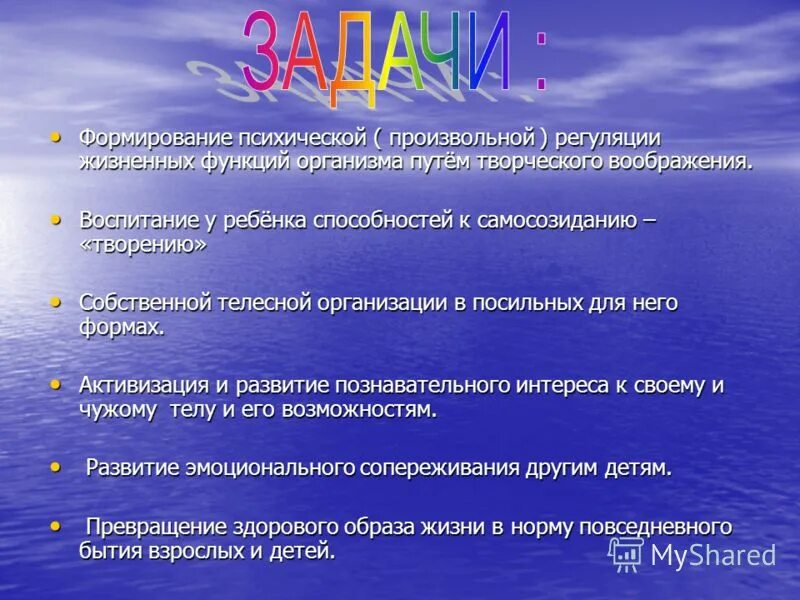 ЗАДАЧИ :

• Формирование психической ( произвольной ) регуляции жизненных функций организма путём творческого воображения.

• Воспитание у ребёнка способностей к самосозиданию – «творению»

• Собственной телесной организации в посильных для него формах.

• Активизация и развитие познавательного интереса к своему и чужому телу и его возможностям.

• Развитие эмоционального сопереживания другим детям.

• Превращение здорового образа жизни в норму повседневного бытия взрослых и детей.

MyShared